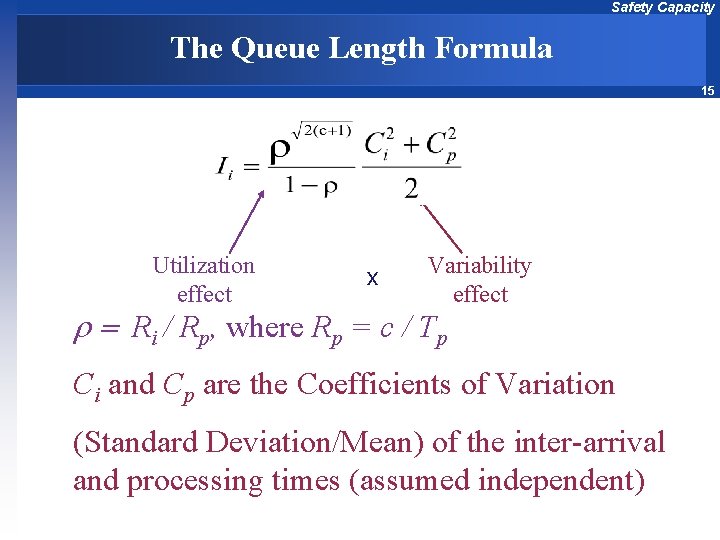 Safety Capacity

The Queue Length Formula

15

$I_i = \frac{\rho^{\sqrt{2(c+1)}}}{1-\rho} \frac{C_i^2 + C_p^2}{2}$

Utilization effect

x

Variability effect

$\rho = R_i / R_p$, where $R_p = c / T_p$

$C_i$ and $C_p$ are the Coefficients of Variation

(Standard Deviation/Mean) of the inter-arrival and processing times (assumed independent)